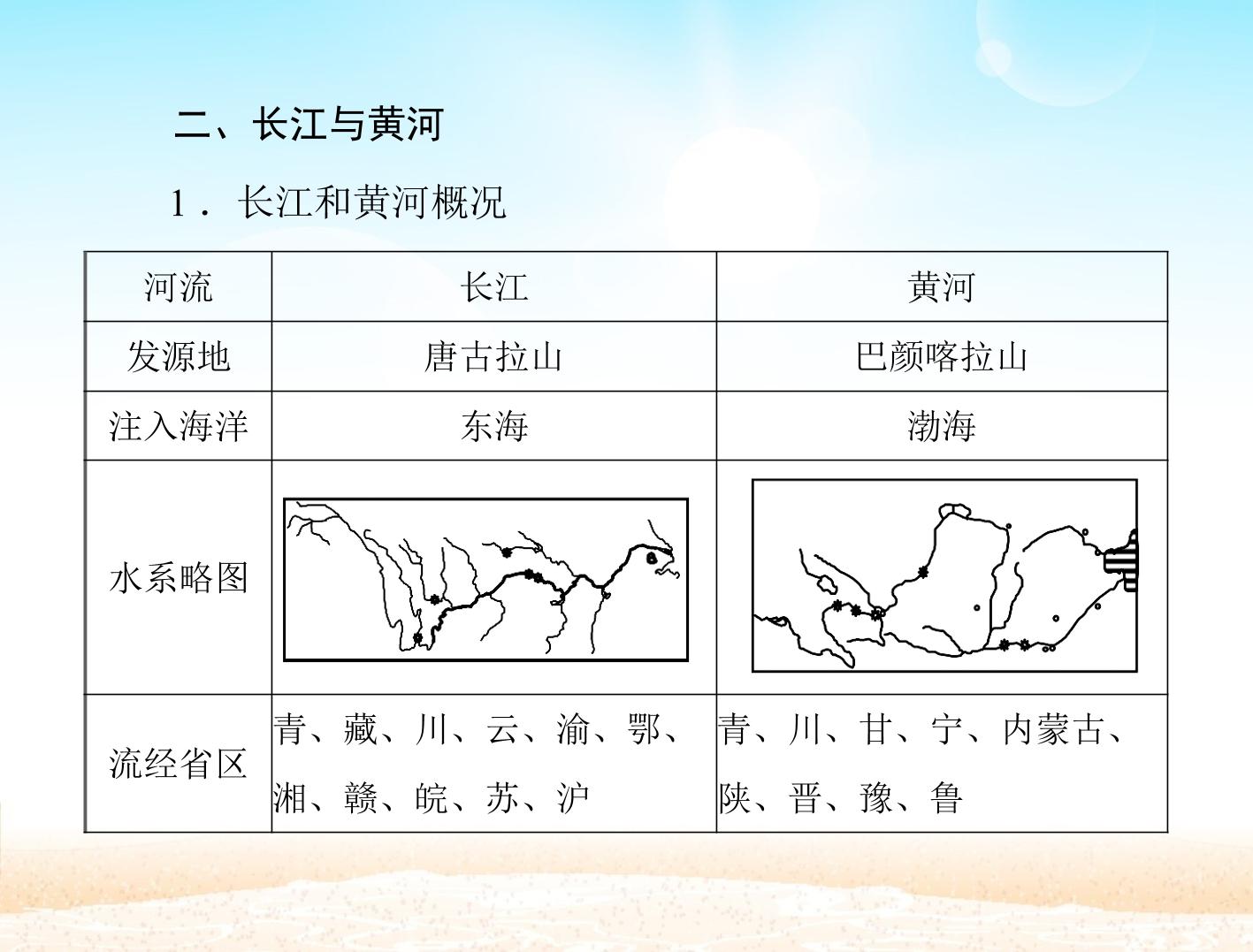 二、长江与黄河

1．长江和黄河概况

| 河流 | 长江 | 黄河 |
|---|---|---|
| 发源地 | 唐古拉山 | 巴颜喀拉山 |
| 注入海洋 | 东海 | 渤海 |
| 水系略图 | | |
| 流经省区 | 青、藏、川、云、渝、鄂、湘、赣、皖、苏、沪 | 青、川、甘、宁、内蒙古、陕、晋、豫、鲁 |